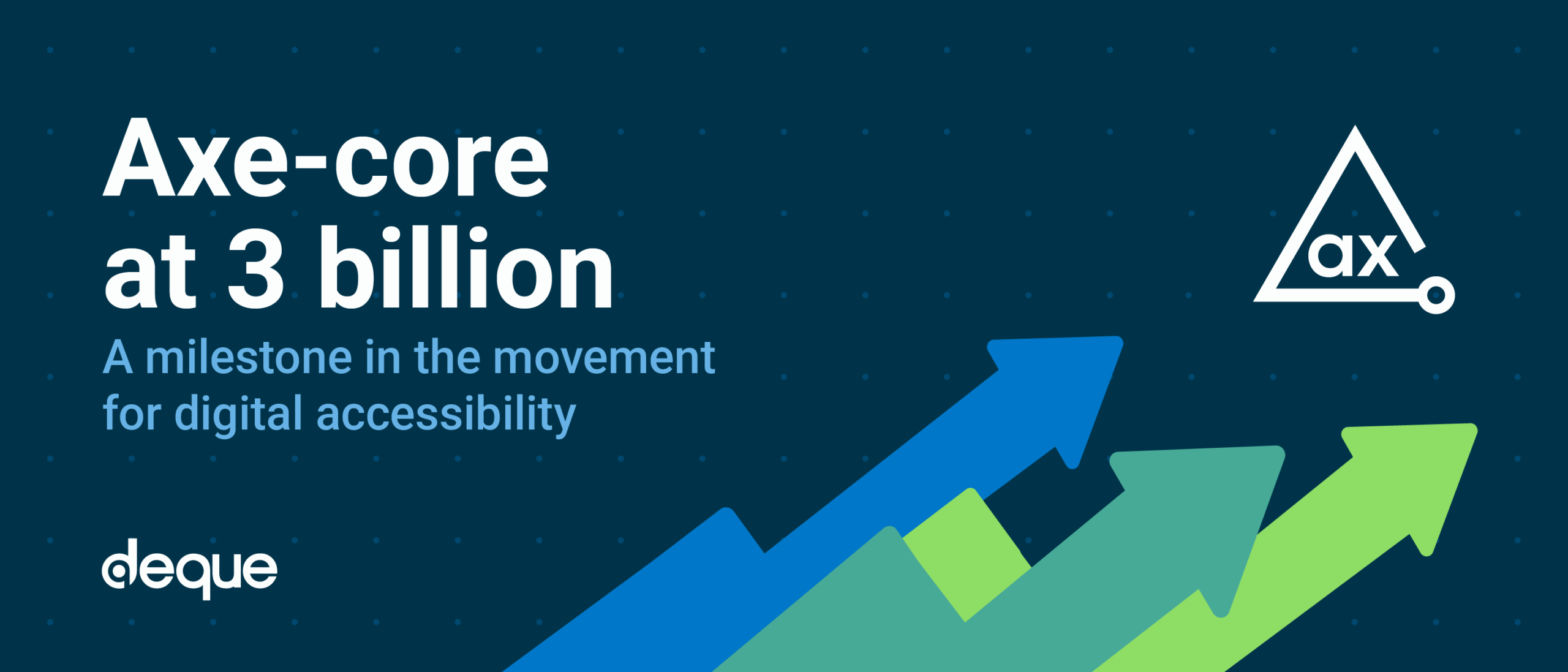 Axe-core at 3 billion

A milestone in the movement for digital accessibility

ax

deque